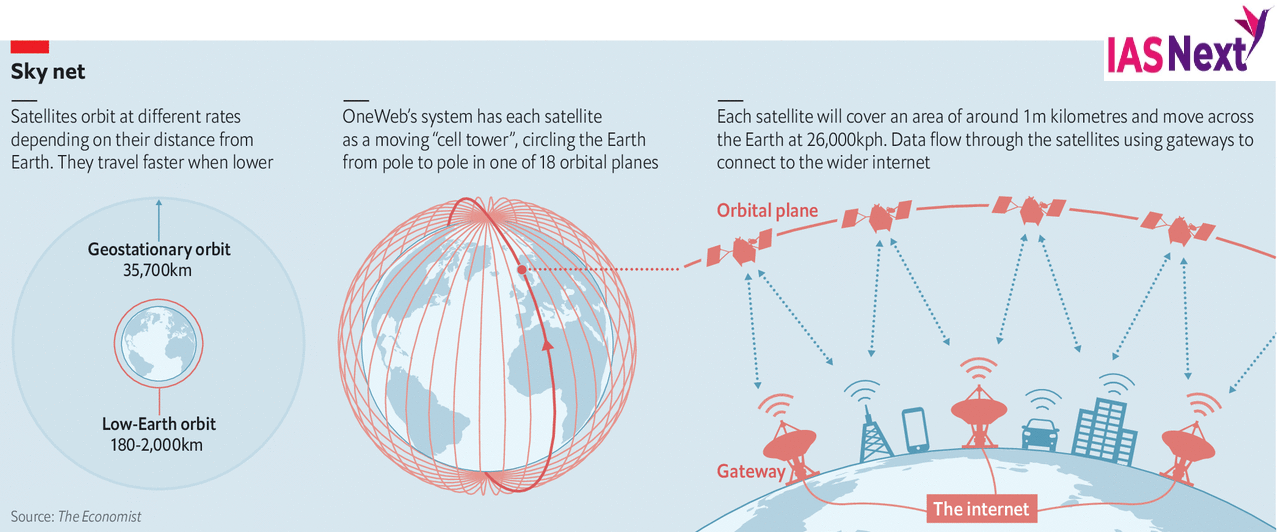 IAS Next

Sky net

Satellites orbit at different rates depending on their distance from Earth. They travel faster when lower

Geostationary orbit
35,700km

Low-Earth orbit
180-2,000km

OneWeb's system has each satellite as a moving "cell tower", circling the Earth from pole to pole in one of 18 orbital planes

Each satellite will cover an area of around 1m kilometres and move across the Earth at 26,000kph. Data flow through the satellites using gateways to connect to the wider internet

Orbital plane

Gateway

The internet

Source: The Economist